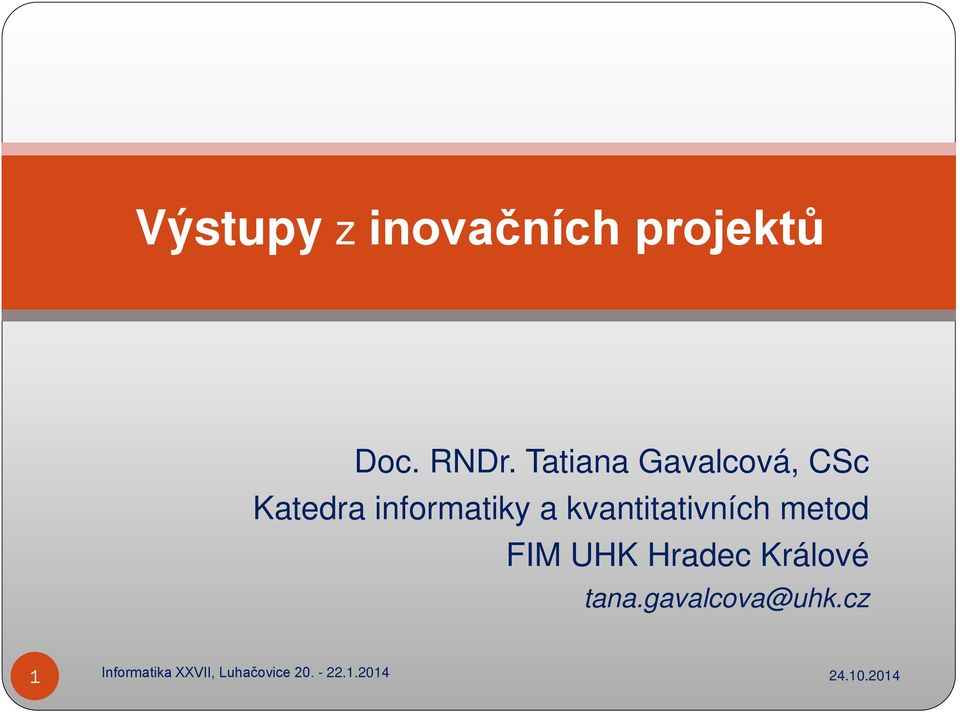 Výstupy z inovačních projektů

Doc. RNDr. Tatiana Gavalcová, CSc
Katedra informatiky a kvantitativních metod
FIM UHK Hradec Králové
tana.gavalcova@uhk.cz

1

Informatika XXVII, Luhačovice 20. - 22.1.2014

24.10.2014